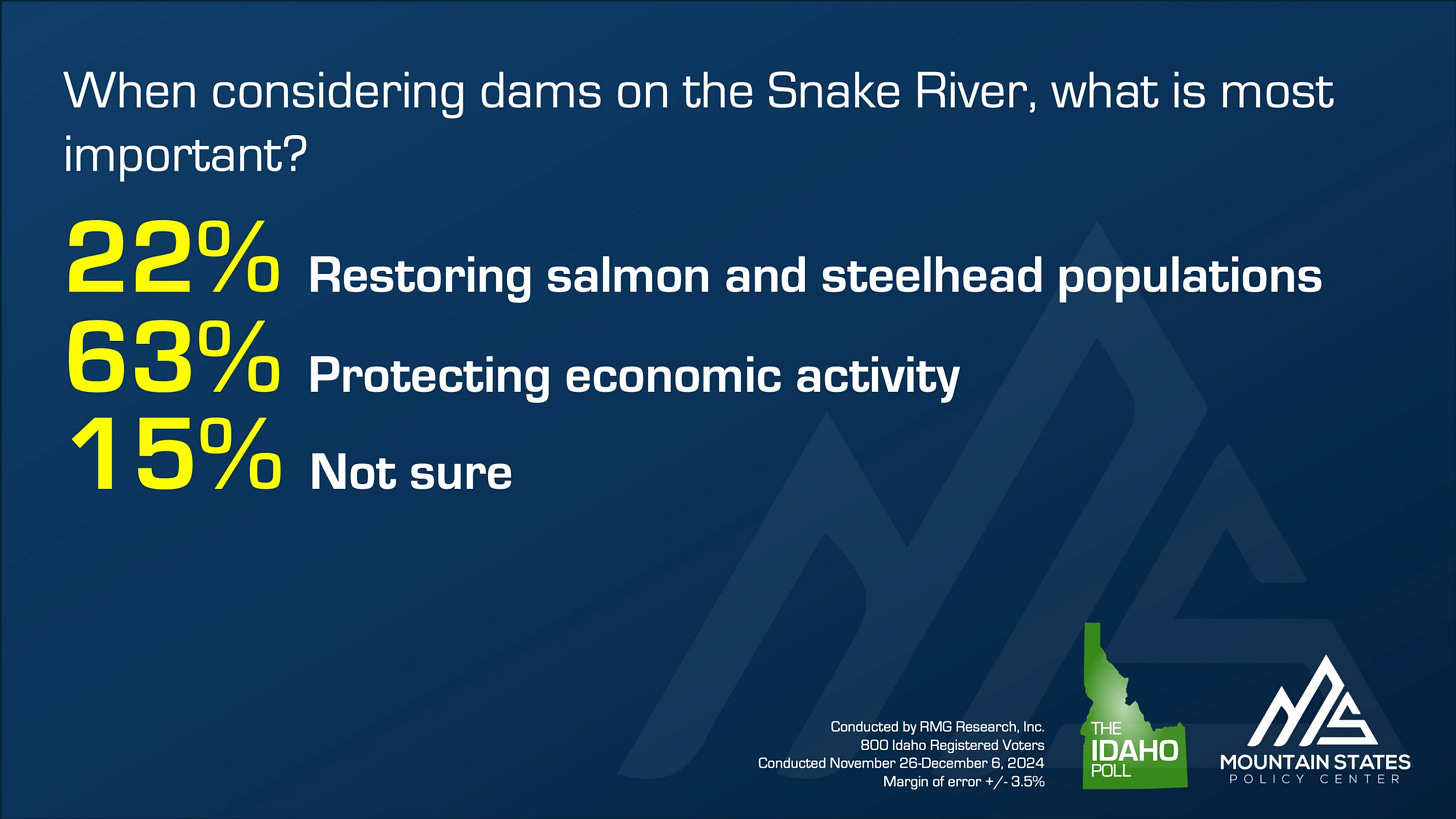 When considering dams on the Snake River, what is most important?

22% Restoring salmon and steelhead populations
63% Protecting economic activity
15% Not sure

Conducted by RMG Research, Inc.
800 Idaho Registered Voters
Conducted November 26-December 6, 2024
Margin of error +/- 3.5%

THE IDAHO POLL

MOUNTAIN STATES
POLICY CENTER